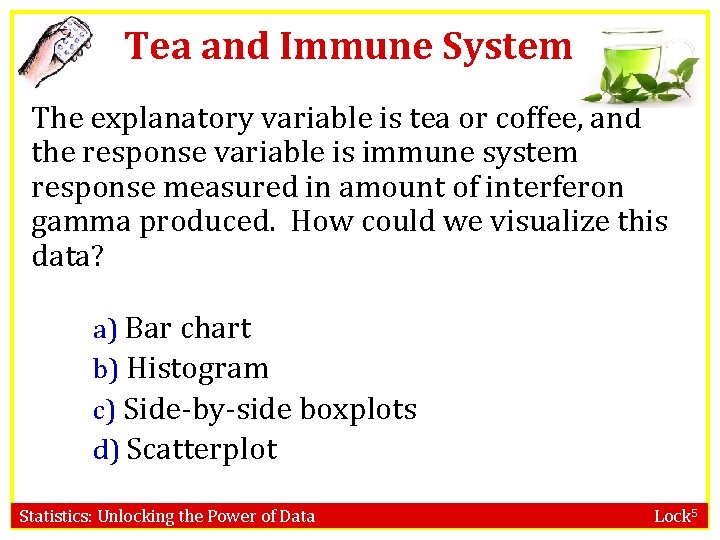 Tea and Immune System

The explanatory variable is tea or coffee, and the response variable is immune system response measured in amount of interferon gamma produced.  How could we visualize this data?

a) Bar chart
b) Histogram
c) Side-by-side boxplots
d) Scatterplot

Statistics: Unlocking the Power of Data

Lock$^5$